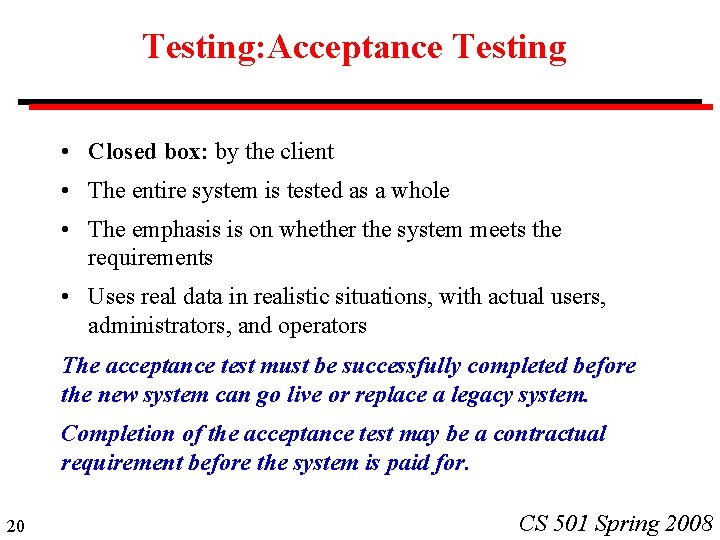 Testing:Acceptance Testing

• Closed box: by the client
• The entire system is tested as a whole
• The emphasis is on whether the system meets the requirements
• Uses real data in realistic situations, with actual users, administrators, and operators

The acceptance test must be successfully completed before the new system can go live or replace a legacy system.

Completion of the acceptance test may be a contractual requirement before the system is paid for.

20

CS 501 Spring 2008